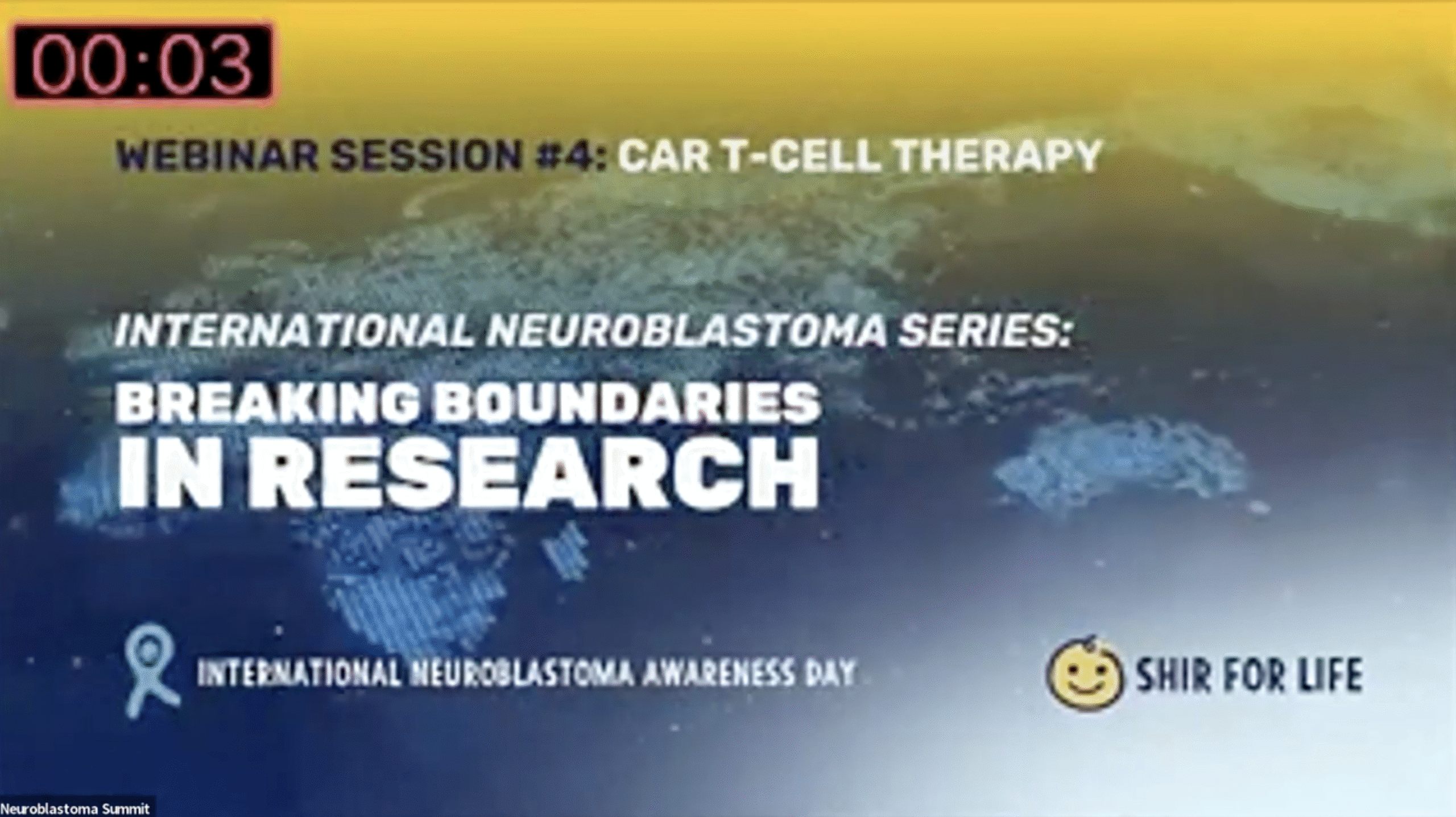 00:03

WEBINAR SESSION #4: CAR T-CELL THERAPY

INTERNATIONAL NEUROBLASTOMA SERIES:

BREAKING BOUNDARIES IN RESEARCH

INTERNATIONAL NEUROBLASTOMA AWARENESS DAY

SHIR FOR LIFE

Neuroblastoma Summit